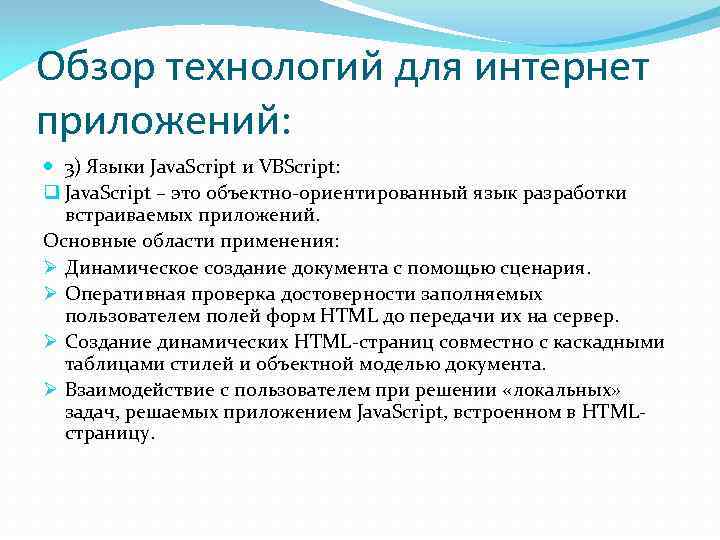 Обзор технологий для интернет приложений:

3) Языки JavaScript и VBScript:

JavaScript – это объектно-ориентированный язык разработки встраиваемых приложений.

Основные области применения:

Динамическое создание документа с помощью сценария.

Оперативная проверка достоверности заполняемых пользователем полей форм HTML до передачи их на сервер.

Создание динамических HTML-страниц совместно с каскадными таблицами стилей и объектной моделью документа.

Взаимодействие с пользователем при решении «локальных» задач, решаемых приложением JavaScript, встроенном в HTML-страницу.